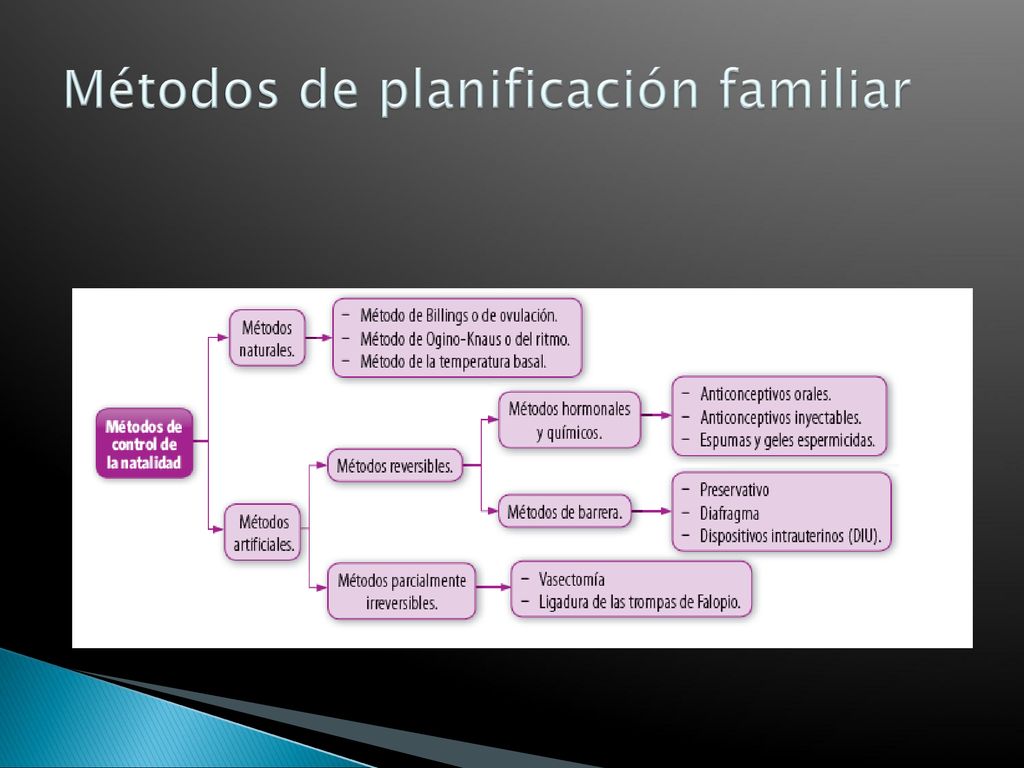 Métodos de planificación familiar

Métodos de control de la natalidad

Métodos naturales.

– Método de Billings o de ovulación.
– Método de Ogino-Knaus o del ritmo.
– Método de la temperatura basal.

Métodos artificiales.

Métodos reversibles.

Métodos hormonales y químicos.

– Anticonceptivos orales.
– Anticonceptivos inyectables.
– Espumas y geles espermicidas.

Métodos de barrera.

– Preservativo
– Diafragma
– Dispositivos intrauterinos (DIU).

Métodos parcialmente irreversibles.

– Vasectomía
– Ligadura de las trompas de Falopio.